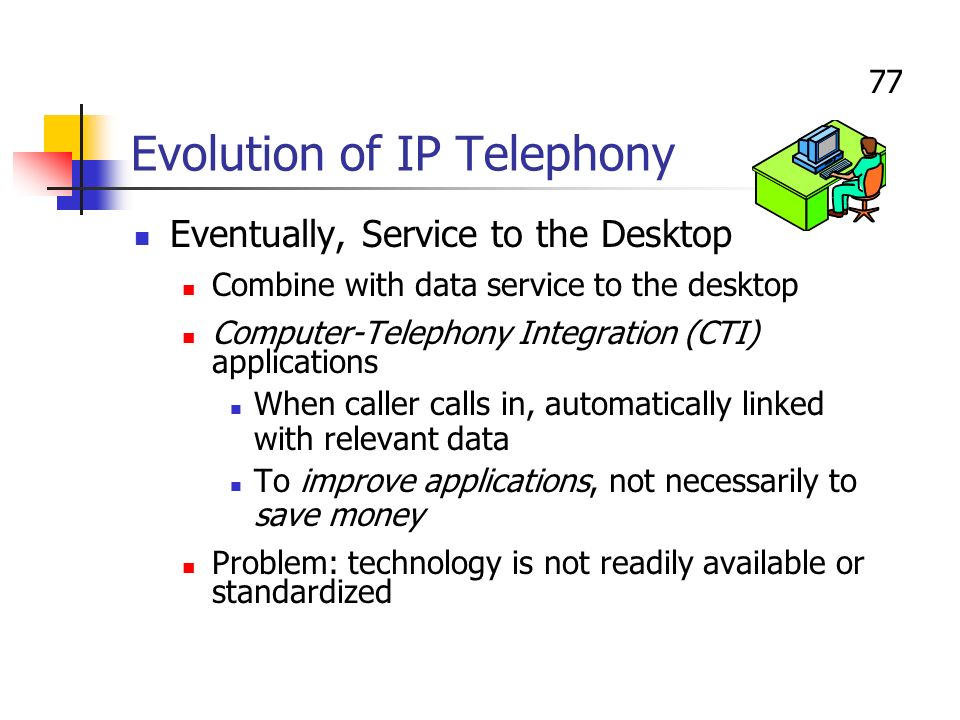 77

Evolution of IP Telephony

- Eventually, Service to the Desktop
  - Combine with data service to the desktop
  - Computer-Telephony Integration (CTI) applications
    - When caller calls in, automatically linked with relevant data
    - To improve applications, not necessarily to save money
  - Problem: technology is not readily available or standardized